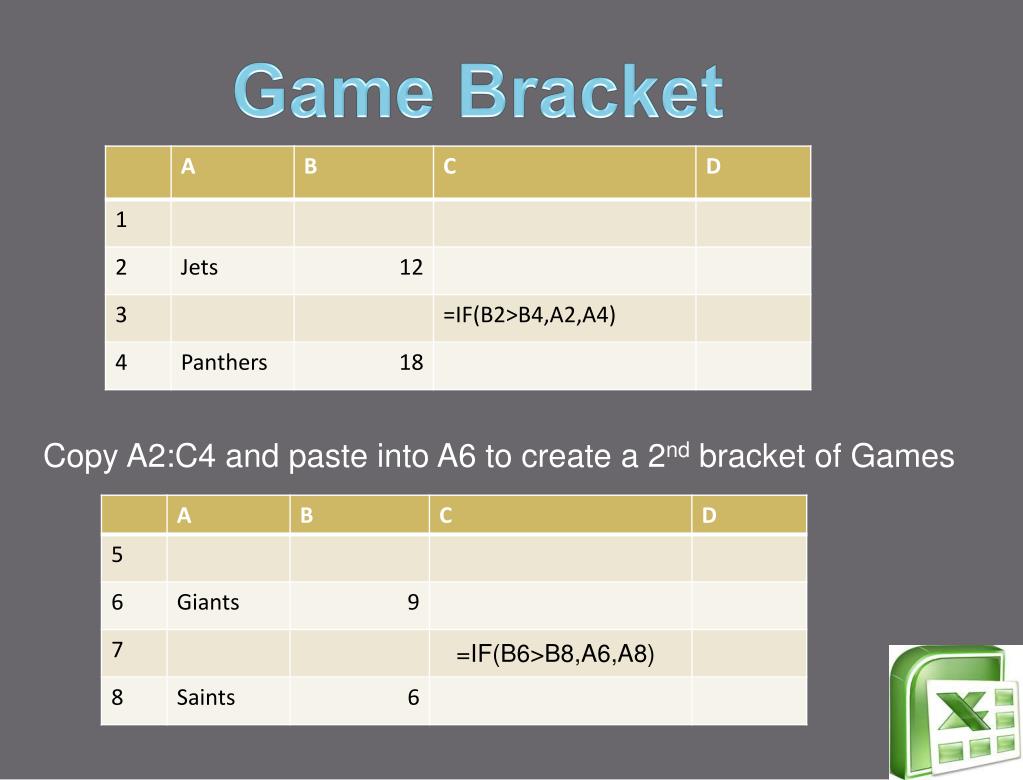 Game Bracket

| | A | B | C | D |
|---|---|---|---|---|
| 1 | | | | |
| 2 | Jets | 12 | | |
| 3 | | | =IF(B2>B4,A2,A4) | |
| 4 | Panthers | 18 | | |

Copy A2:C4 and paste into A6 to create a 2$^{nd}$ bracket of Games

| | A | B | C | D |
|---|---|---|---|---|
| 5 | | | | |
| 6 | Giants | 9 | | |
| 7 | | | =IF(B6>B8,A6,A8) | |
| 8 | Saints | 6 | | |